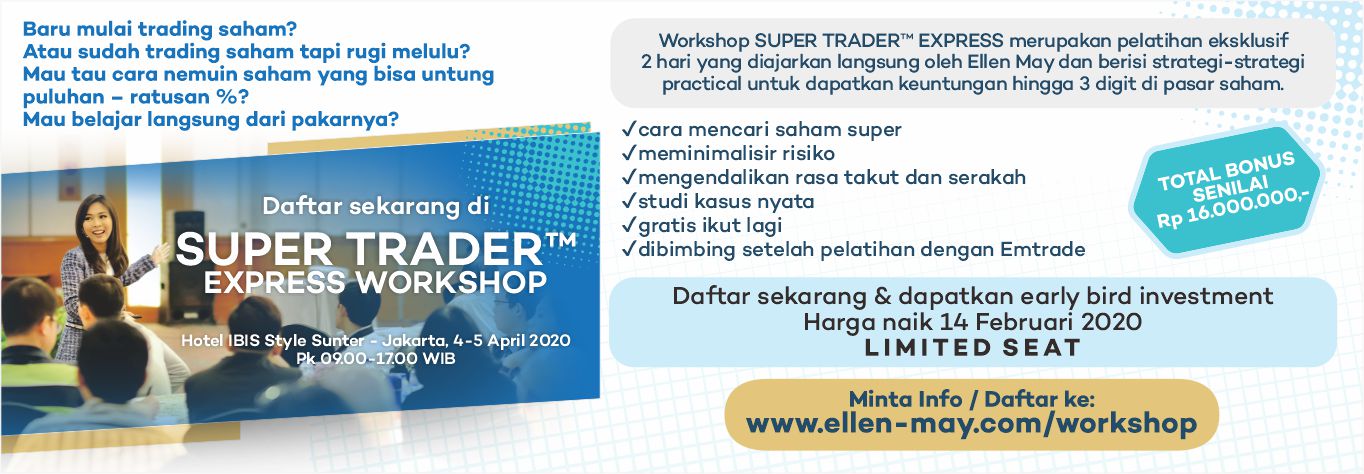 Baru mulai trading saham?
Atau sudah trading saham tapi rugi melulu?
Mau tau cara nemuin saham yang bisa untung puluhan – ratusan %?
Mau belajar langsung dari pakarnya?

Daftar sekarang di
SUPER TRADER™
EXPRESS WORKSHOP

Hotel IBIS Style Sunter - Jakarta, 4-5 April 2020
Pk 09.00-17.00 WIB

Workshop SUPER TRADER™ EXPRESS merupakan pelatihan eksklusif 2 hari yang diajarkan langsung oleh Ellen May dan berisi strategi-strategi practical untuk dapatkan keuntungan hingga 3 digit di pasar saham.

✓cara mencari saham super
✓meminimalisir risiko
✓mengendalikan rasa takut dan serakah
✓studi kasus nyata
✓gratis ikut lagi
✓dibimbing setelah pelatihan dengan Emtrade

TOTAL BONUS SENILAI Rp 16.000.000,-

Daftar sekarang & dapatkan early bird investment
Harga naik 14 Februari 2020
LIMITED SEAT

Minta Info / Daftar ke:
www.ellen-may.com/workshop